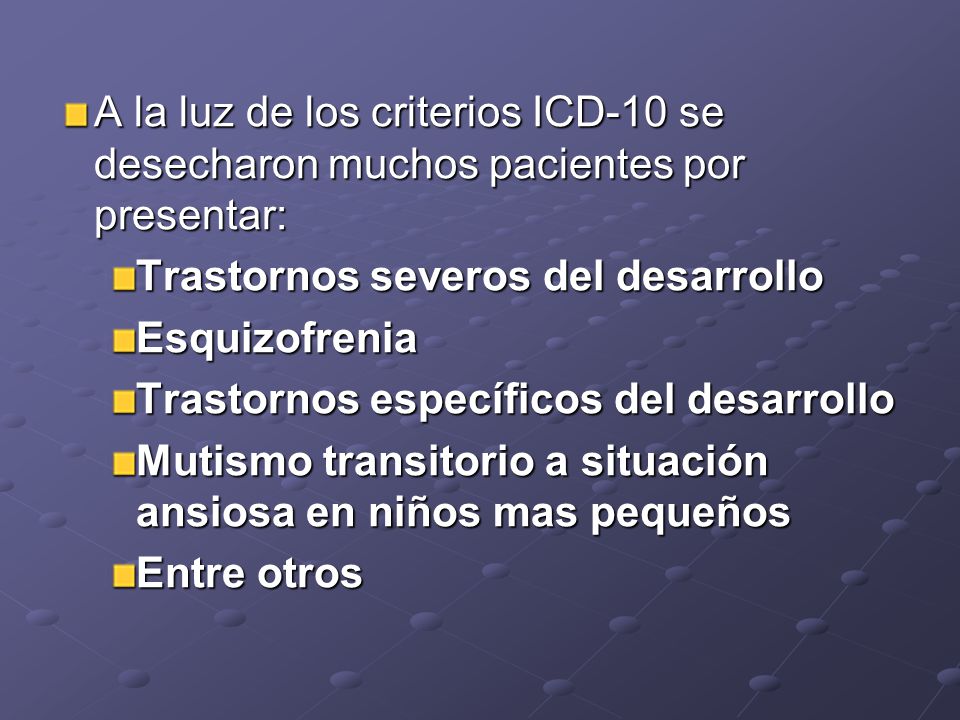 A la luz de los criterios ICD-10 se desecharon muchos pacientes por presentar:

Trastornos severos del desarrollo

Esquizofrenia

Trastornos específicos del desarrollo

Mutismo transitorio a situación ansiosa en niños mas pequeños

Entre otros